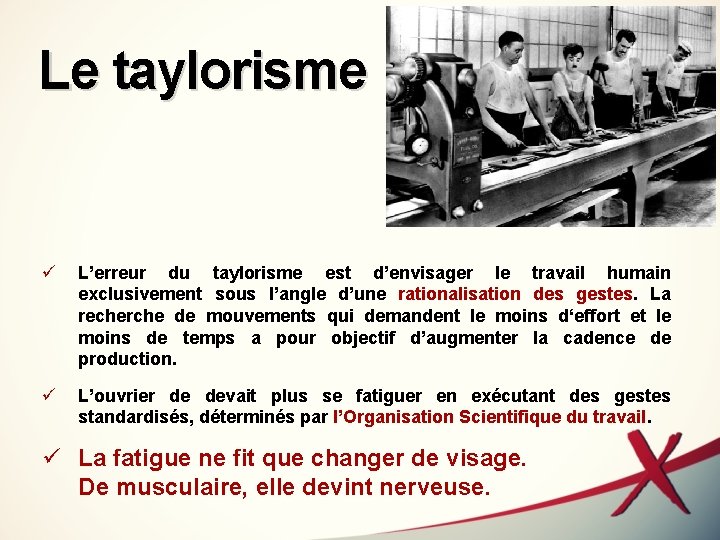 Le taylorisme

✓ L'erreur du taylorisme est d'envisager le travail humain exclusivement sous l'angle d'une rationalisation des gestes. La recherche de mouvements qui demandent le moins d'effort et le moins de temps a pour objectif d'augmenter la cadence de production.

✓ L'ouvrier de devait plus se fatiguer en exécutant des gestes standardisés, déterminés par l'Organisation Scientifique du travail.

✓ La fatigue ne fit que changer de visage. De musculaire, elle devint nerveuse.